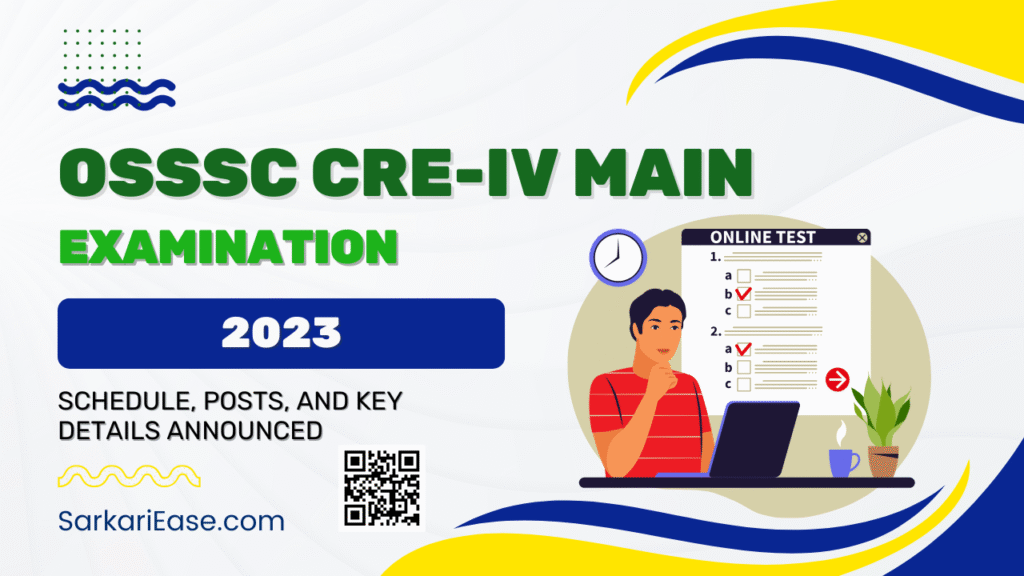 OSSSC CRE-IV MAIN

EXAMINATION

2023

SCHEDULE, POSTS, AND KEY DETAILS ANNOUNCED

SarkariEase.com

ONLINE TEST

1.
a
b
c

2.
a
b
c